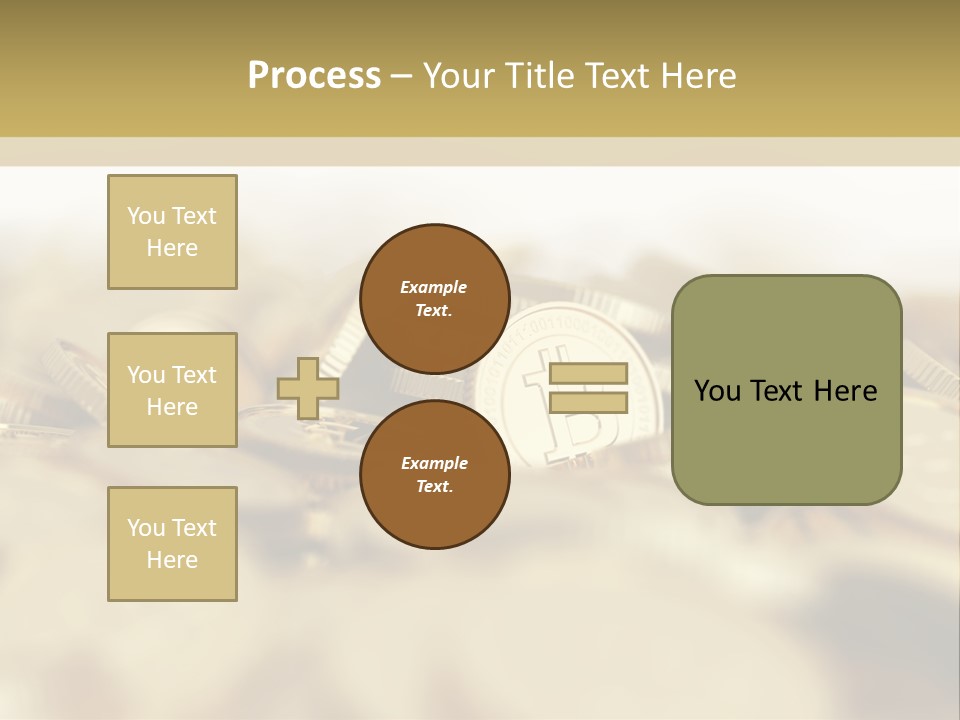 Process – Your Title Text Here

You Text Here

You Text Here

You Text Here

Example Text.

Example Text.

You Text Here